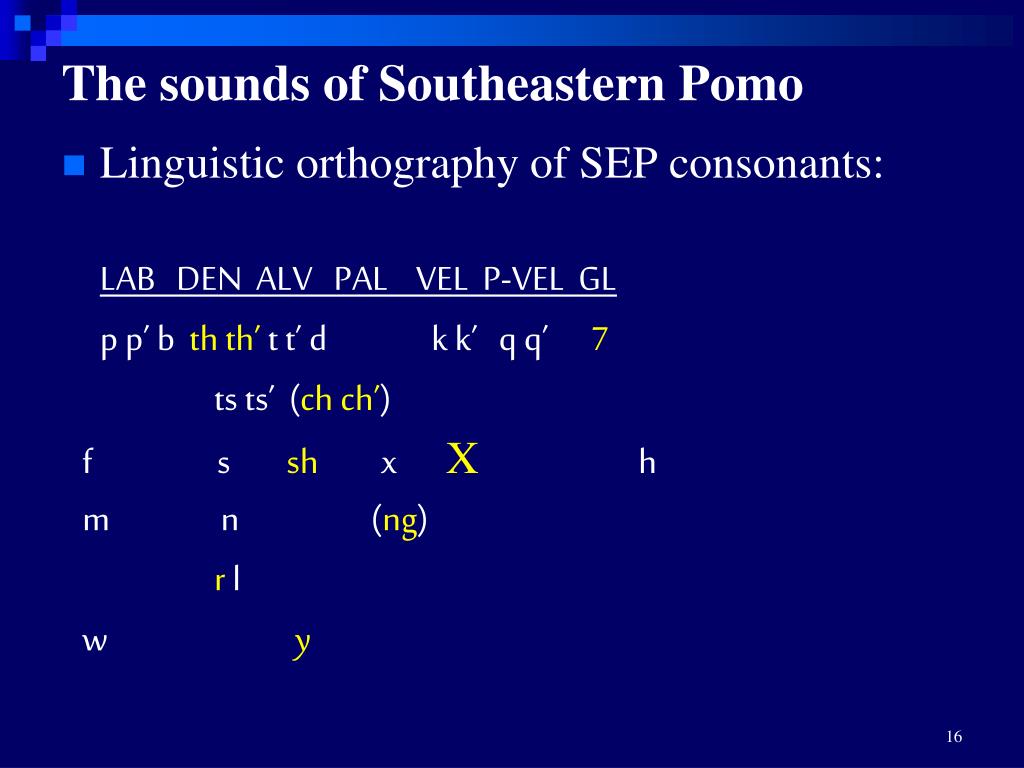 The sounds of Southeastern Pomo

Linguistic orthography of SEP consonants:

LAB DEN ALV PAL VEL P-VEL GL

p p' b th th' t t' d k k' q q' 7

ts ts' (ch ch')

f s sh x X h

m n (ng)

r l

w y

16